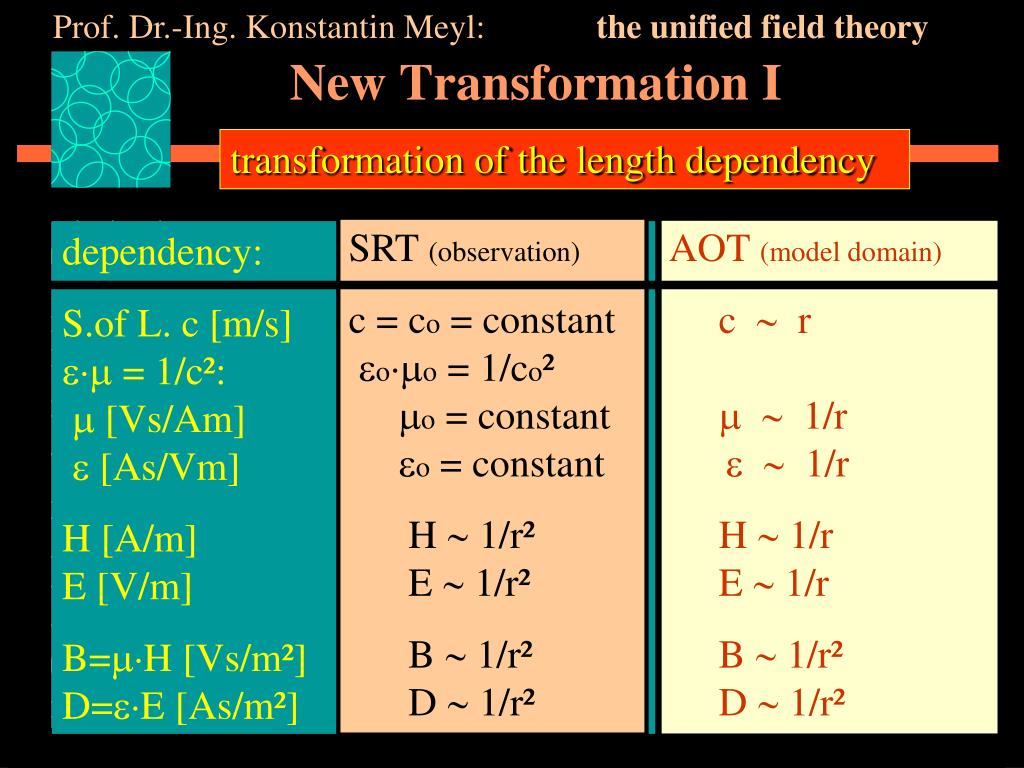 Prof. Dr.-Ing. Konstantin Meyl: the unified field theory

New Transformation I

transformation of the length dependency

| dependency: | SRT (observation) | AOT (model domain) |
|---|---|---|
| S.of L. c [m/s] | $c = c_o =$ constant | $c \sim r$ |
| $\varepsilon \cdot \mu = 1/c^2$: | $\varepsilon_o \cdot \mu_o = 1/c_o^2$ | |
| $\mu$ [Vs/Am] | $\mu_o =$ constant | $\mu \sim 1/r$ |
| $\varepsilon$ [As/Vm] | $\varepsilon_o =$ constant | $\varepsilon \sim 1/r$ |
| H [A/m] | $H \sim 1/r^2$ | $H \sim 1/r$ |
| E [V/m] | $E \sim 1/r^2$ | $E \sim 1/r$ |
| $B=\mu \cdot H$ [Vs/m²] | $B \sim 1/r^2$ | $B \sim 1/r^2$ |
| $D=\varepsilon \cdot E$ [As/m²] | $D \sim 1/r^2$ | $D \sim 1/r^2$ |